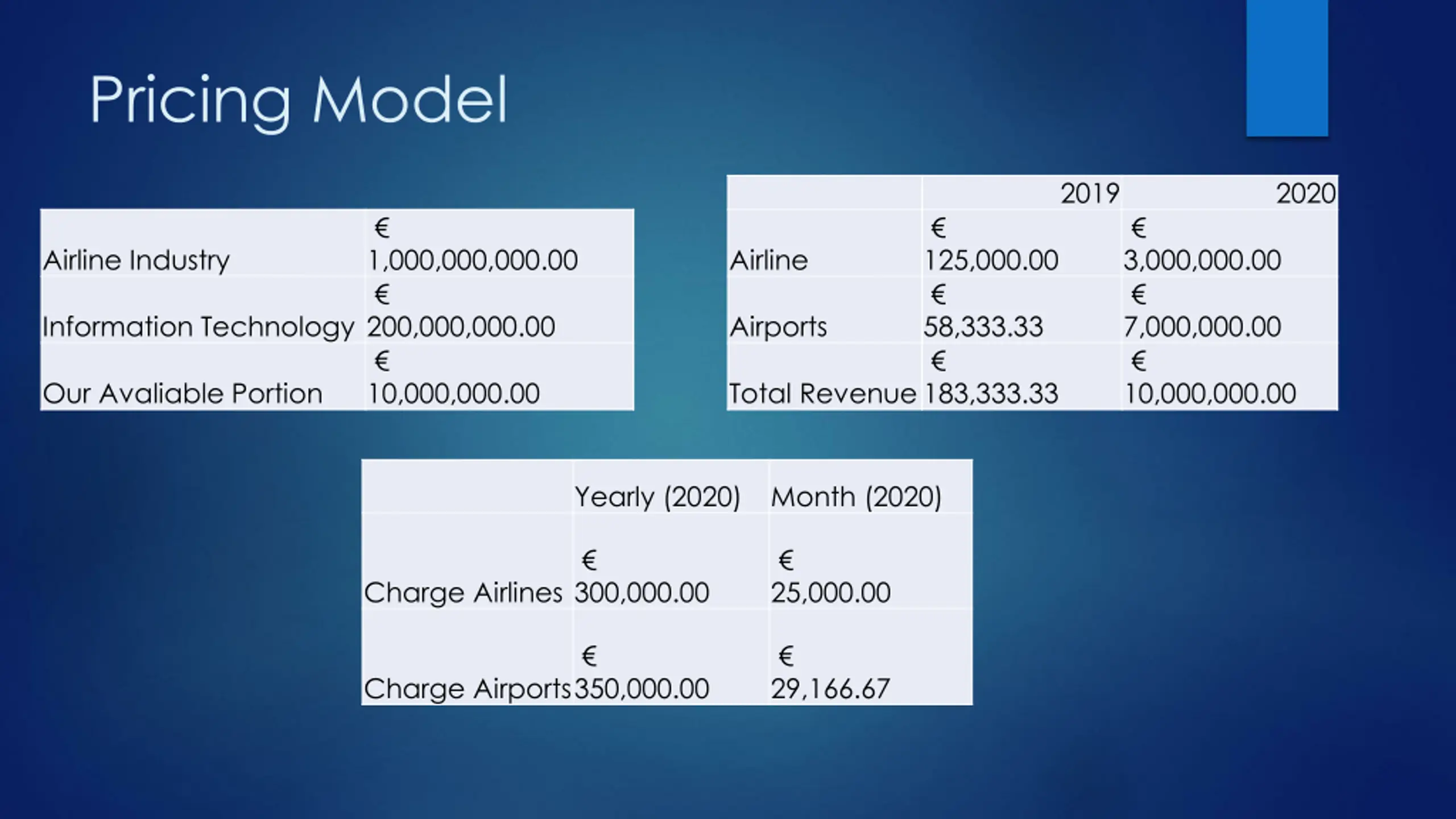 Pricing Model

| | |
|---|---|
| Airline Industry | € 1,000,000,000.00 |
| Information Technology | € 200,000,000.00 |
| Our Avaliable Portion | € 10,000,000.00 |

| | 2019 | 2020 |
|---|---|---|
| Airline | € 125,000.00 | € 3,000,000.00 |
| Airports | € 58,333.33 | € 7,000,000.00 |
| Total Revenue | € 183,333.33 | € 10,000,000.00 |

| | Yearly (2020) | Month (2020) |
|---|---|---|
| Charge Airlines | € 300,000.00 | € 25,000.00 |
| Charge Airports | € 350,000.00 | € 29,166.67 |